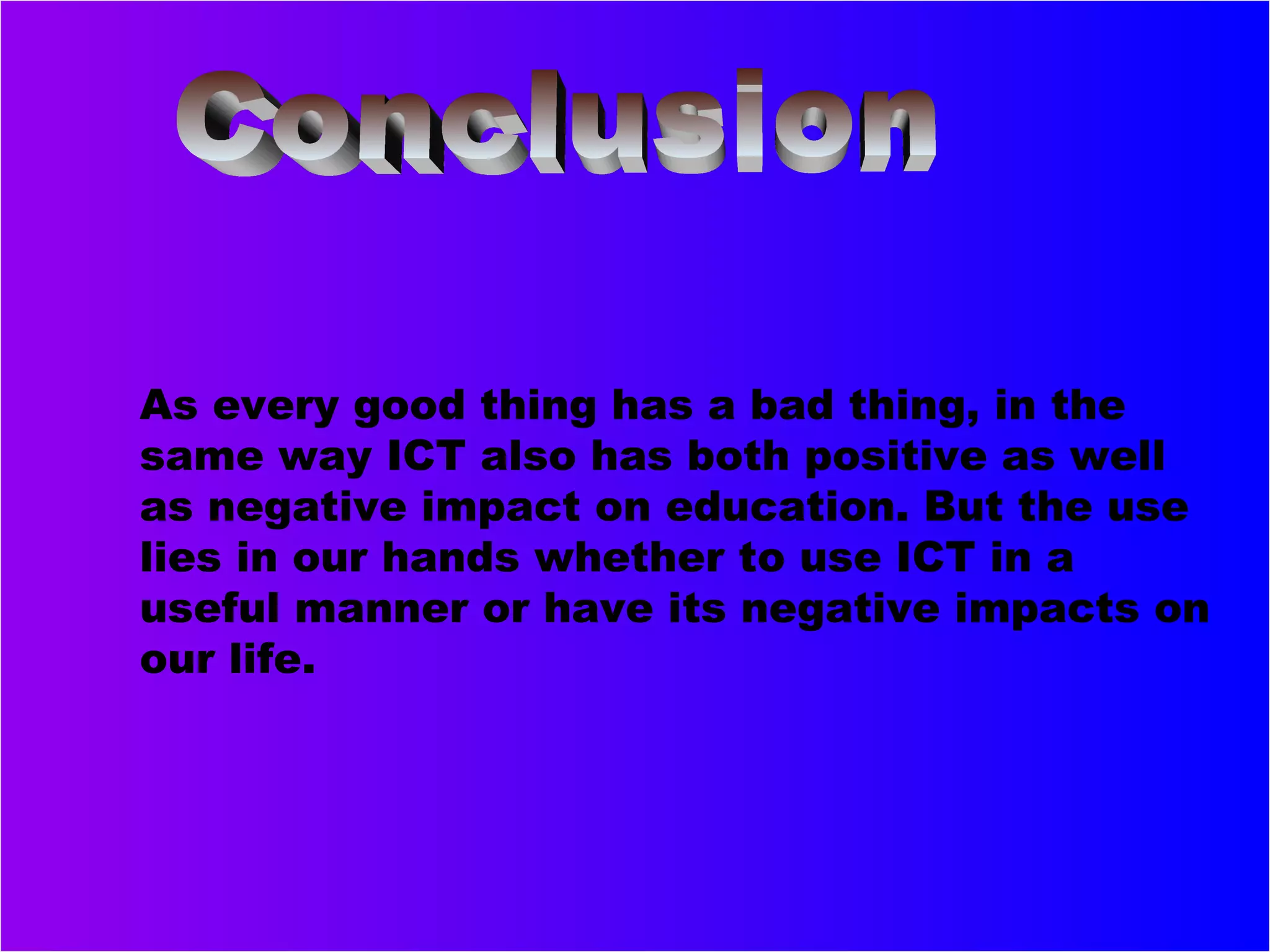 Conclusion

As every good thing has a bad thing, in the same way ICT also has both positive as well as negative impact on education. But the use lies in our hands whether to use ICT in a useful manner or have its negative impacts on our life.